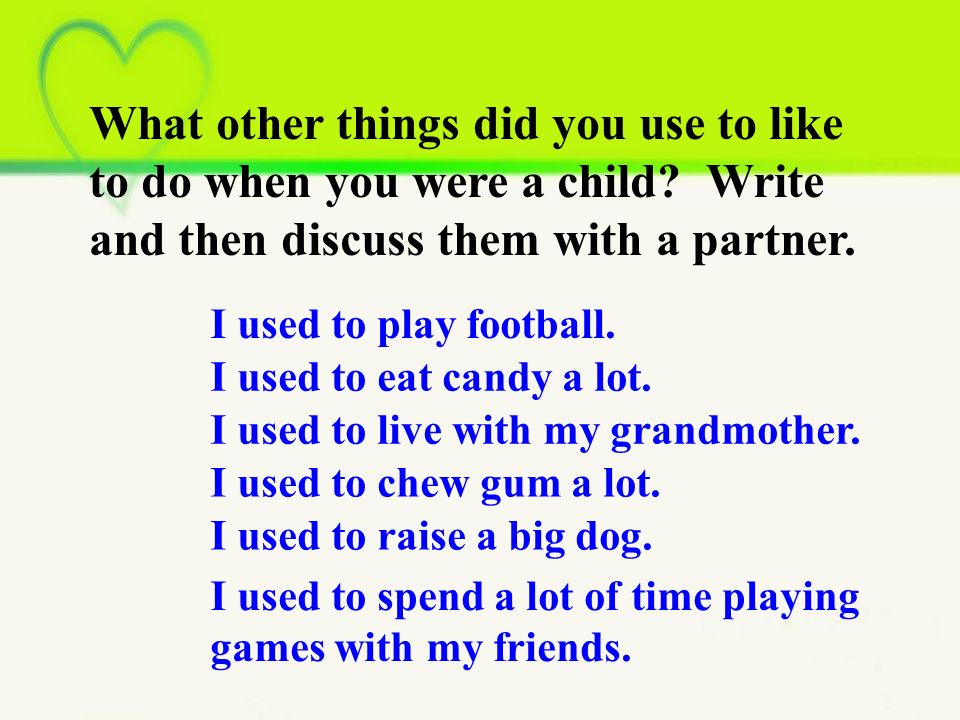 What other things did you use to like to do when you were a child?  Write and then discuss them with a partner.

I used to play football.
I used to eat candy a lot.
I used to live with my grandmother.
I used to chew gum a lot.
I used to raise a big dog.
I used to spend a lot of time playing games with my friends.